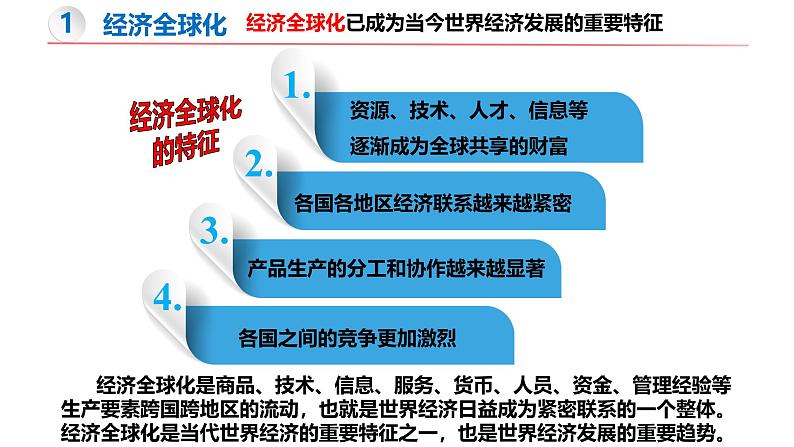 1 经济全球化 经济全球化已成为当今世界经济发展的重要特征

经济全球化的特征

1. 资源、技术、人才、信息等逐渐成为全球共享的财富

2. 各国各地区经济联系越来越紧密

3. 产品生产的分工和协作越来越显著

4. 各国之间的竞争更加激烈

经济全球化是商品、技术、信息、服务、货币、人员、资金、管理经验等生产要素跨国跨地区的流动，也就是世界经济日益成为紧密联系的一个整体。经济全球化是当代世界经济的重要特征之一，也是世界经济发展的重要趋势。